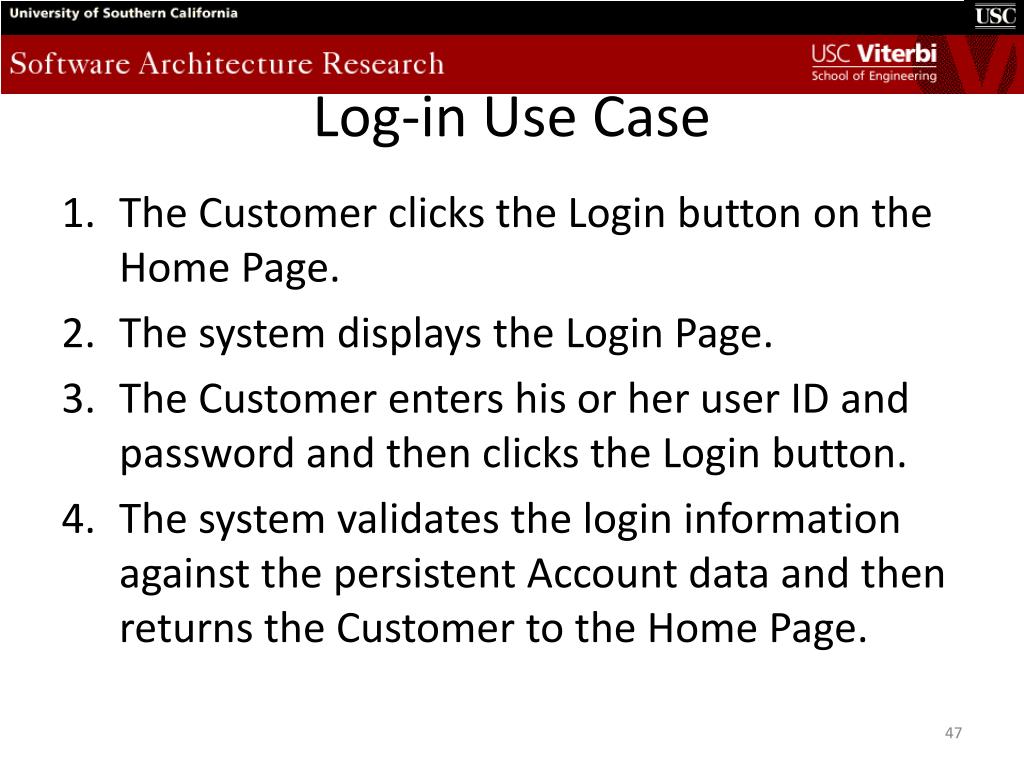 University of Southern California
USC
Software Architecture Research
USC Viterbi
School of Engineering

Log-in Use Case

1. The Customer clicks the Login button on the Home Page.
2. The system displays the Login Page.
3. The Customer enters his or her user ID and password and then clicks the Login button.
4. The system validates the login information against the persistent Account data and then returns the Customer to the Home Page.

47